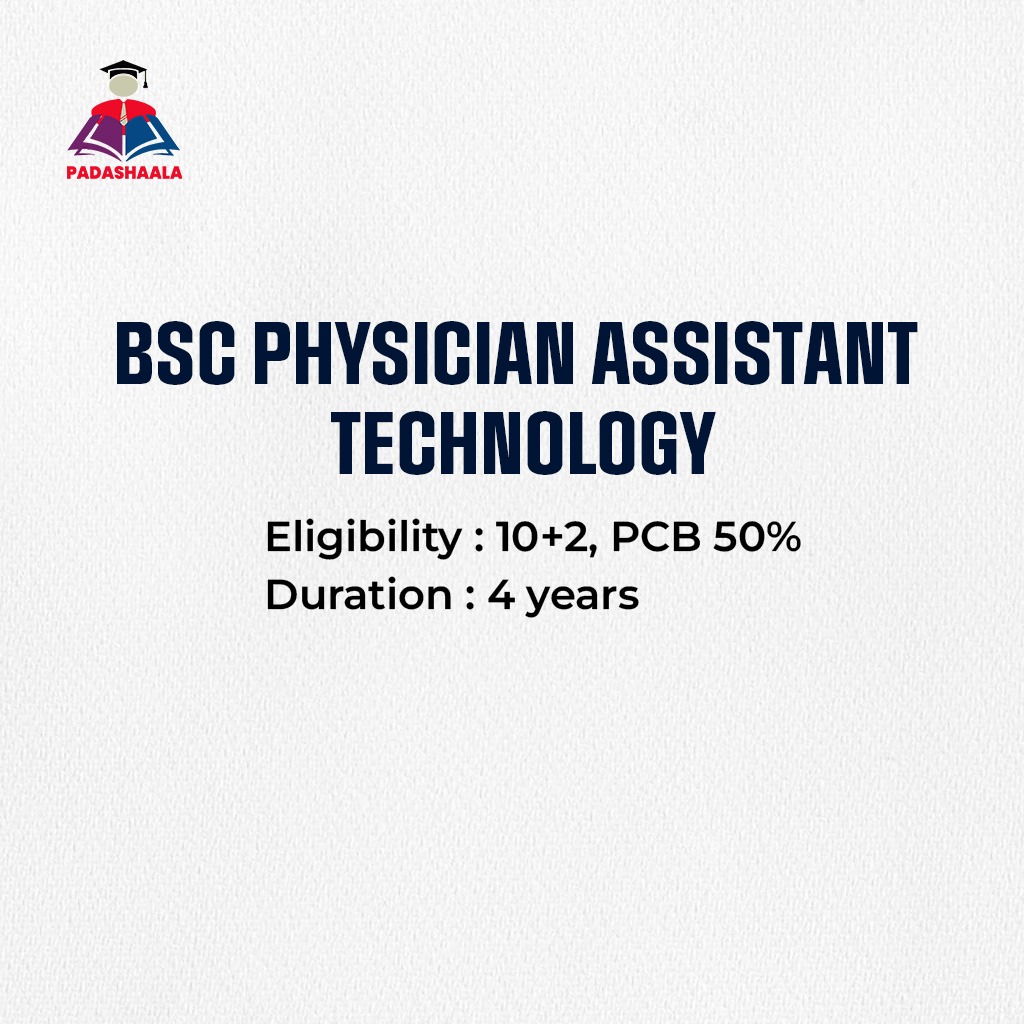 PADASHAALA

BSC PHYSICIAN ASSISTANT TECHNOLOGY

Eligibility : 10+2, PCB 50%
Duration : 4 years